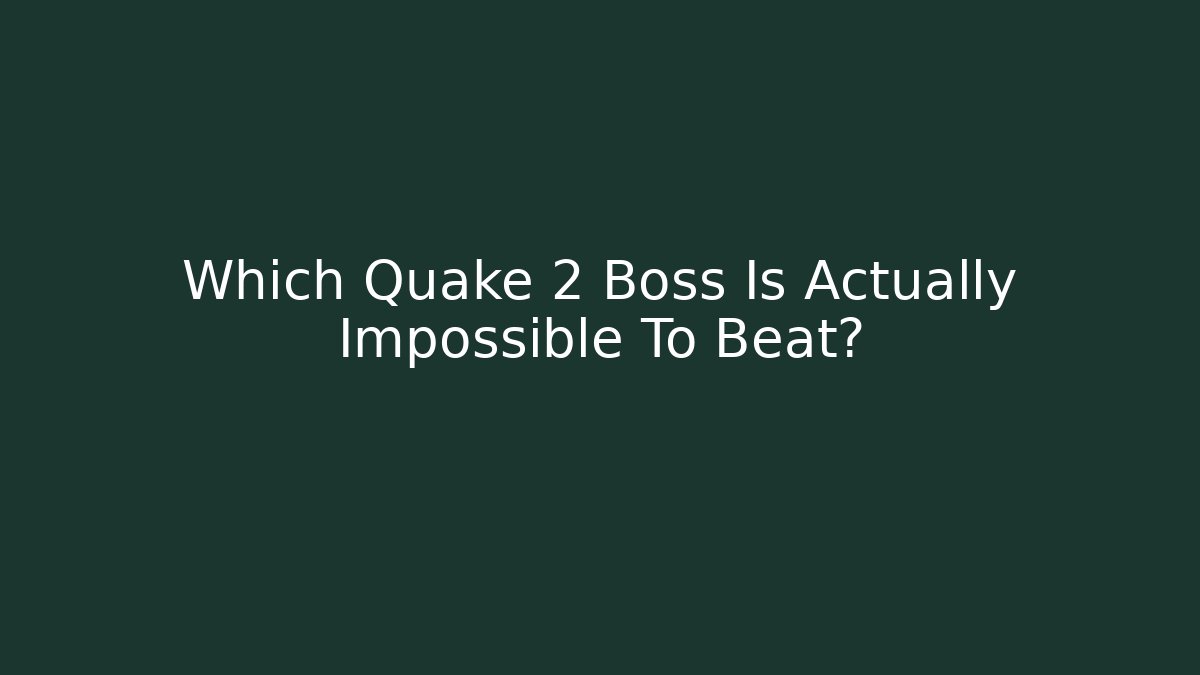 Which Quake 2 Boss Is Actually Impossible To Beat?